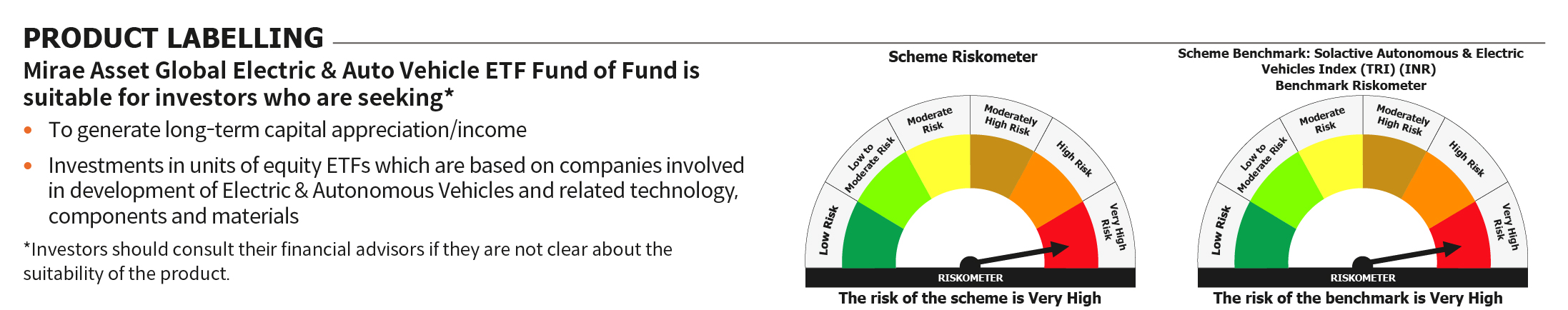 PRODUCT LABELLING

Mirae Asset Global Electric & Auto Vehicle ETF Fund of Fund is suitable for investors who are seeking*

• To generate long-term capital appreciation/income

• Investments in units of equity ETFs which are based on companies involved in development of Electric & Autonomous Vehicles and related technology, components and materials

*Investors should consult their financial advisors if they are not clear about the suitability of the product.

Scheme Riskometer

Low Risk
Low to Moderate Risk
Moderate Risk
Moderately High Risk
High Risk
Very High Risk

RISKOMETER

The risk of the scheme is Very High

Scheme Benchmark: Solactive Autonomous & Electric Vehicles Index (TRI) (INR)
Benchmark Riskometer

Low Risk
Low to Moderate Risk
Moderate Risk
Moderately High Risk
High Risk
Very High Risk

RISKOMETER

The risk of the benchmark is Very High